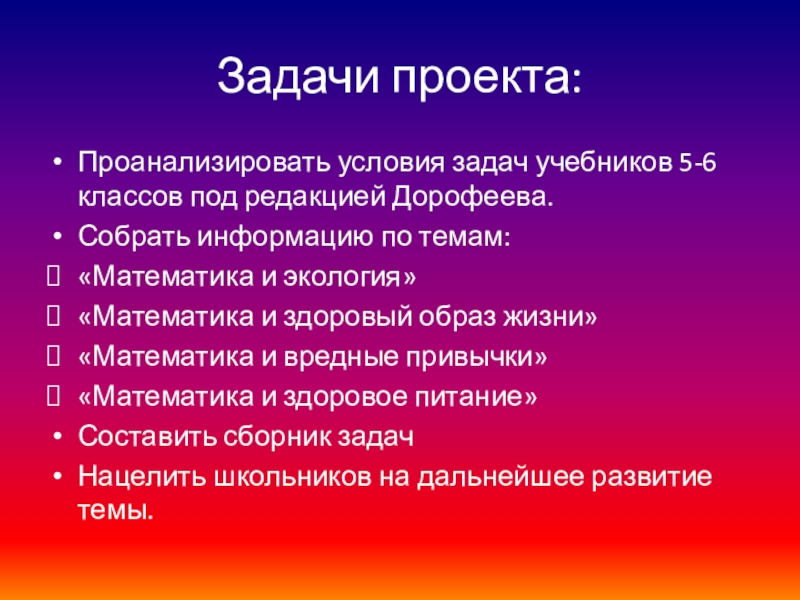 Задачи проекта:

• Проанализировать условия задач учебников 5-6 классов под редакцией Дорофеева.
• Собрать информацию по темам:
 «Математика и экология»
 «Математика и здоровый образ жизни»
 «Математика и вредные привычки»
 «Математика и здоровое питание»
• Составить сборник задач
• Нацелить школьников на дальнейшее развитие темы.